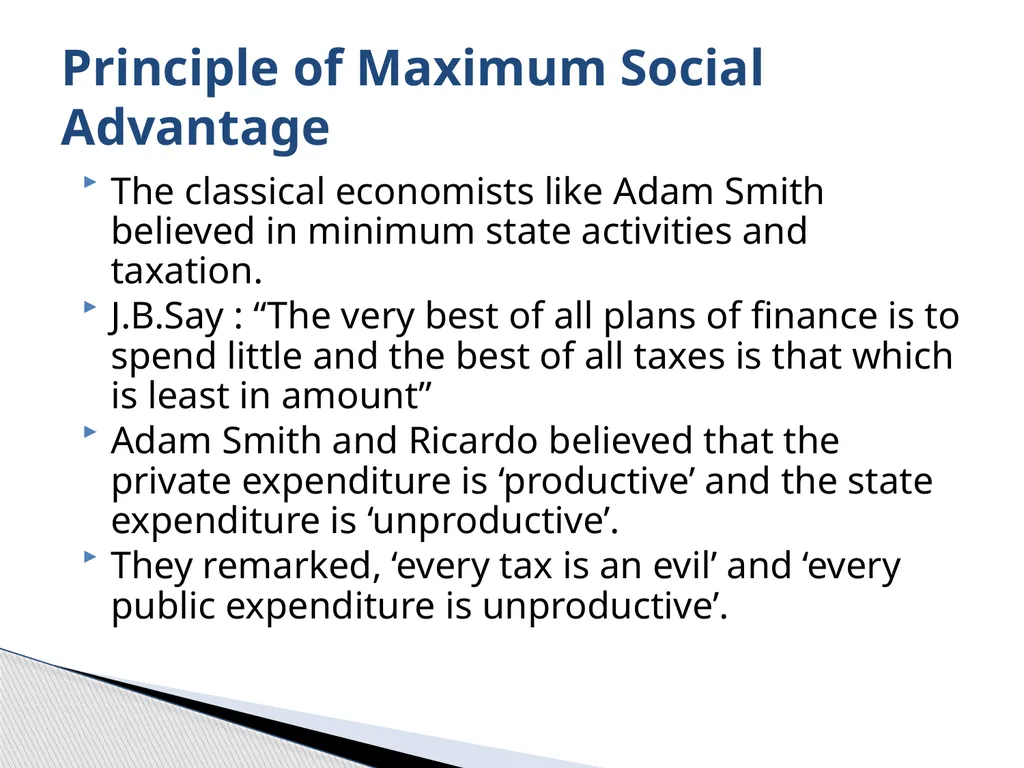 Principle of Maximum Social Advantage

The classical economists like Adam Smith believed in minimum state activities and taxation.

J.B.Say : “The very best of all plans of finance is to spend little and the best of all taxes is that which is least in amount”

Adam Smith and Ricardo believed that the private expenditure is ‘productive’ and the state expenditure is ‘unproductive’.

They remarked, ‘every tax is an evil’ and ‘every public expenditure is unproductive’.